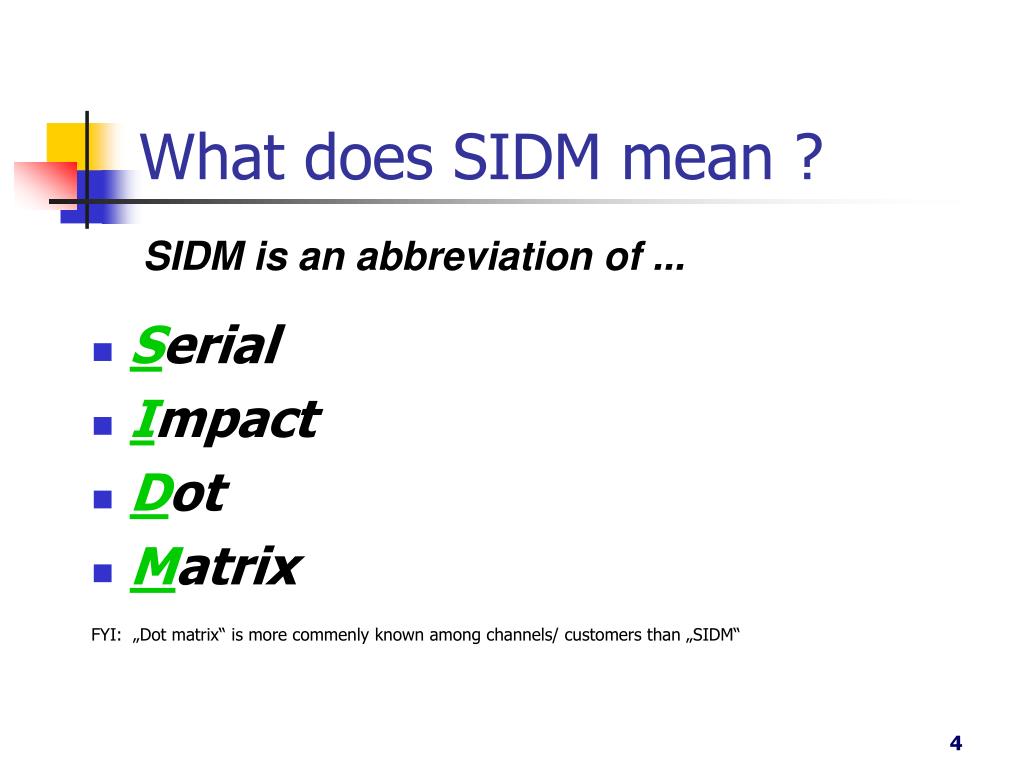 What does SIDM mean ?

SIDM is an abbreviation of ...

- Serial
- Impact
- Dot
- Matrix

FYI: „Dot matrix“ is more commenly known among channels/ customers than „SIDM“

4